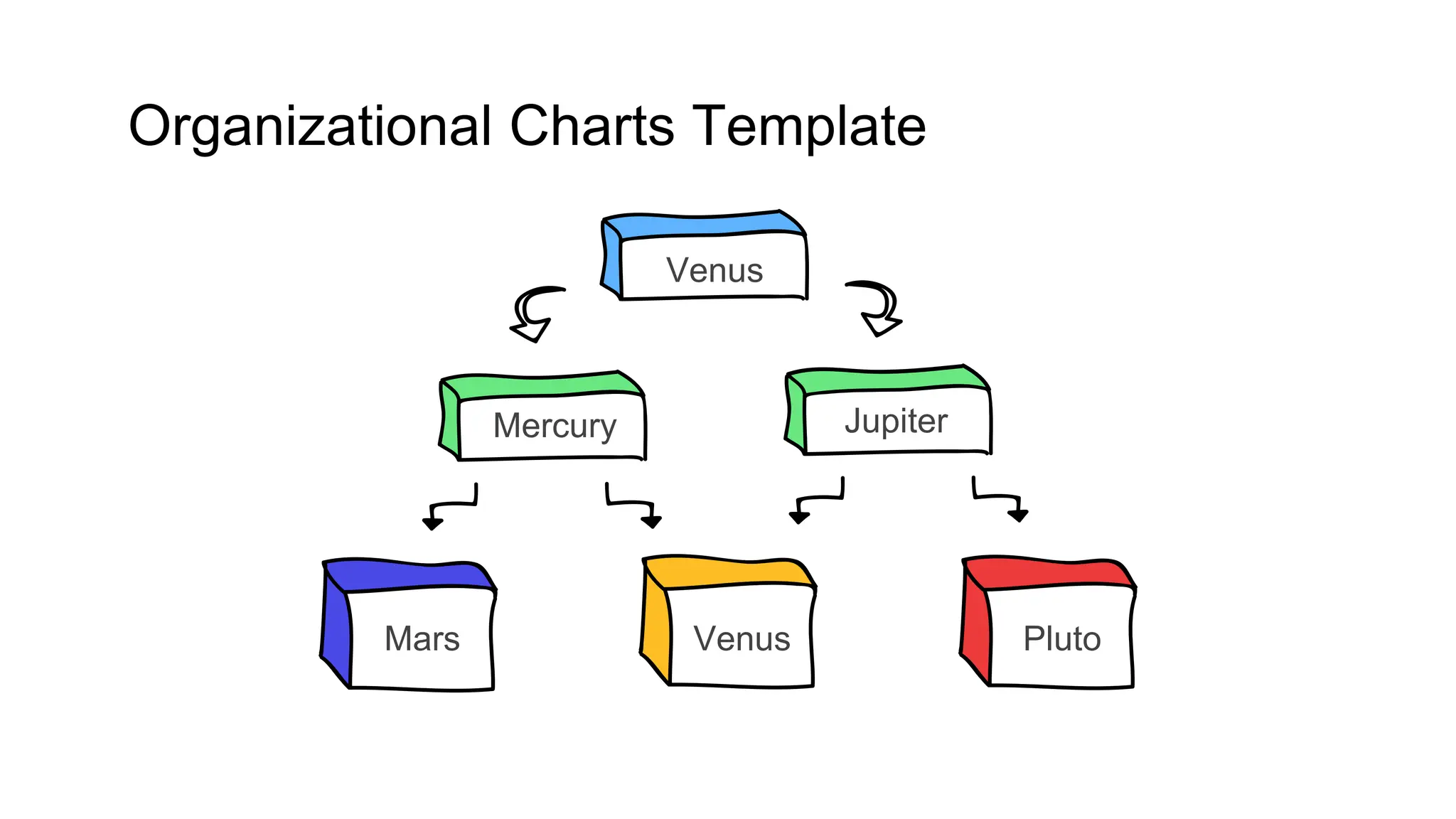 Organizational Charts Template

Venus

Mercury

Jupiter

Mars

Venus

Pluto